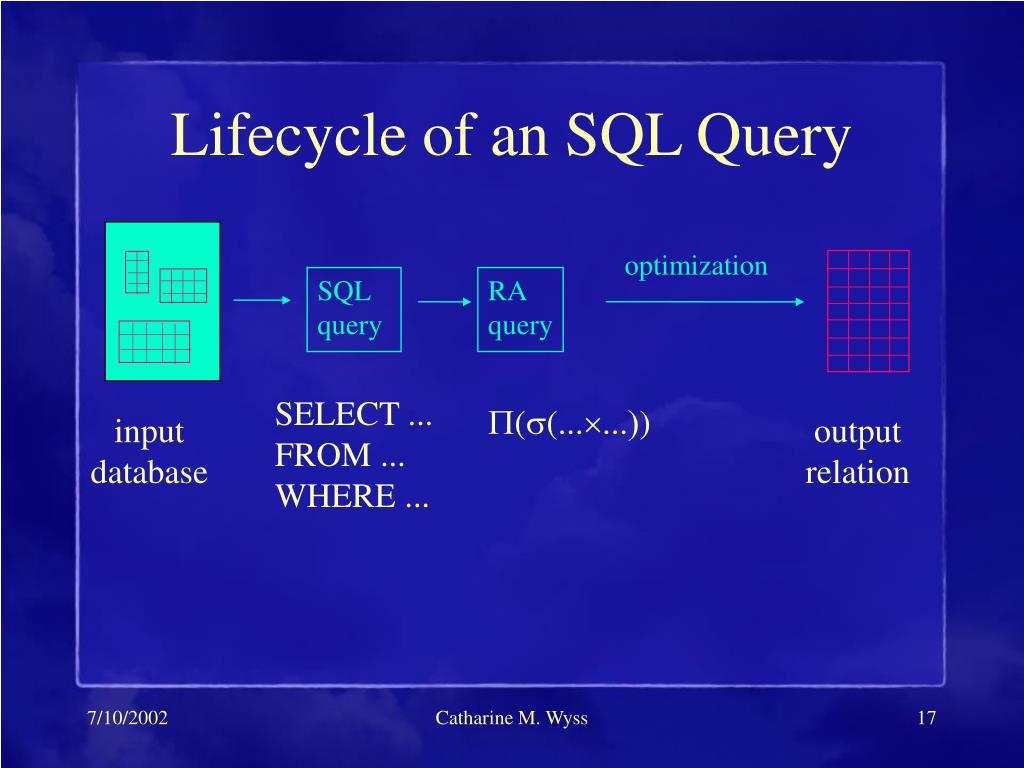 Lifecycle of an SQL Query

SQL query

RA query

optimization

input database

SELECT ...
FROM ...
WHERE ...

$\Pi(\sigma(...\times...))$

output relation

7/10/2002

Catharine M. Wyss

17